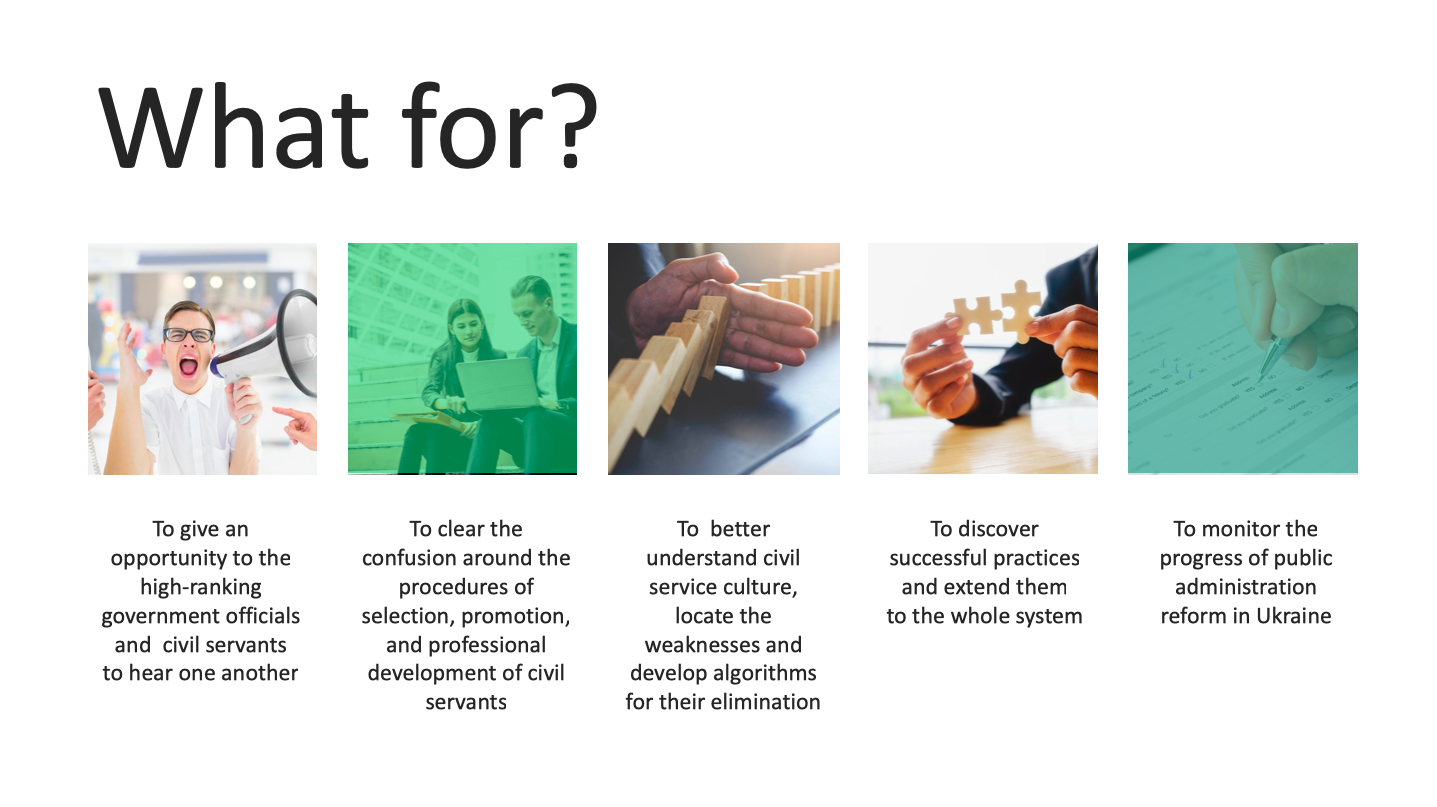 What for?

To give an opportunity to the high-ranking government officials and civil servants to hear one another

To clear the confusion around the procedures of selection, promotion, and professional development of civil servants

To better understand civil service culture, locate the weaknesses and develop algorithms for their elimination

To discover successful practices and extend them to the whole system

To monitor the progress of public administration reform in Ukraine